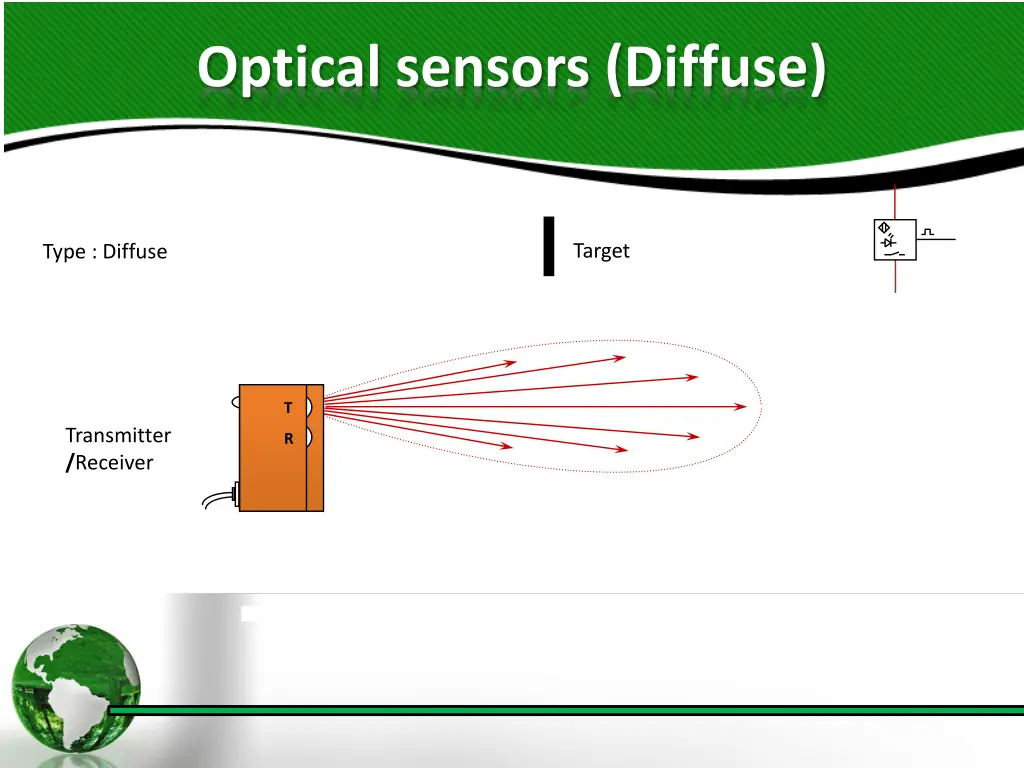 Optical sensors (Diffuse)

Type : Diffuse

Target

T

R

Transmitter
/Receiver